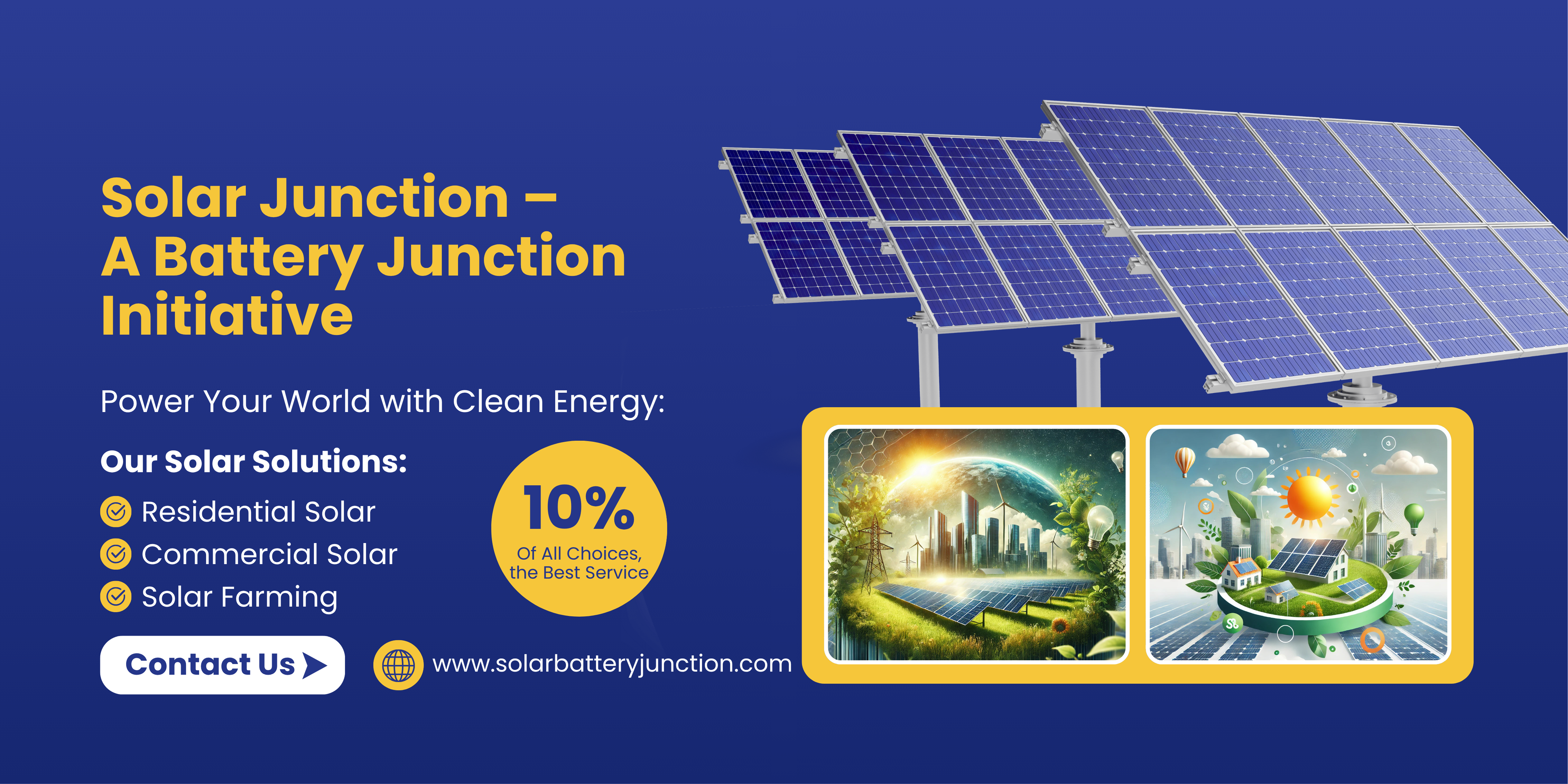 Solar Junction – A Battery Junction Initiative

Power Your World with Clean Energy:

Our Solar Solutions:

Residential Solar
Commercial Solar
Solar Farming

10%
Of All Choices, the Best Service

Contact Us

www.solarbatteryjunction.com